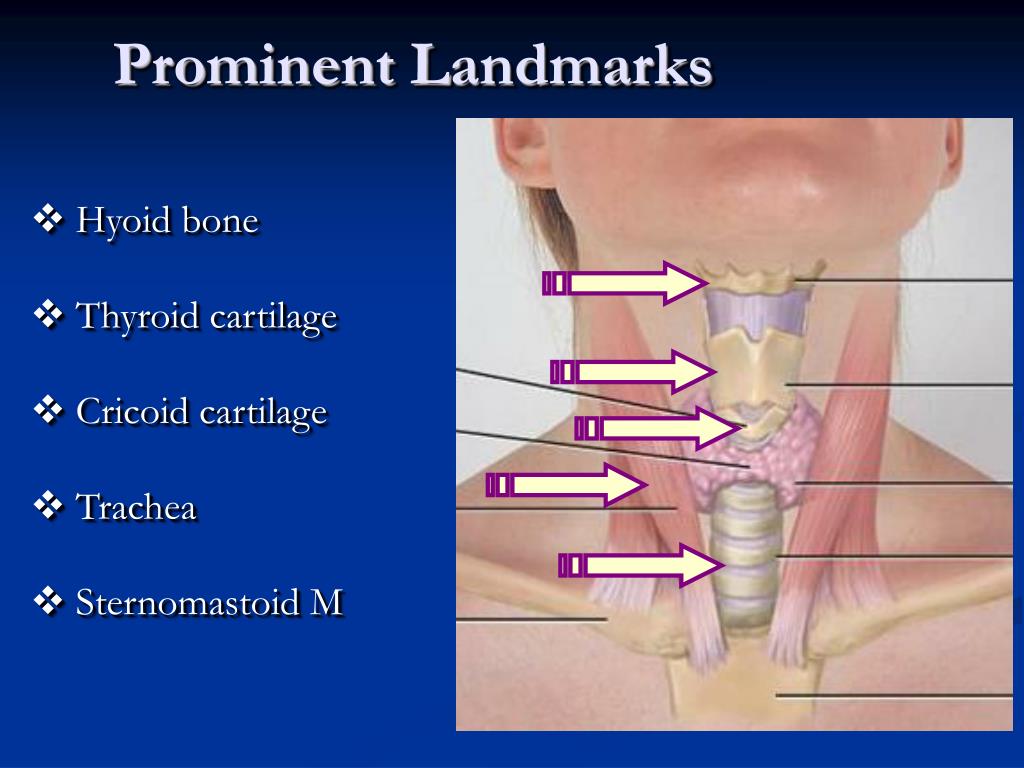 Prominent Landmarks

❖ Hyoid bone

❖ Thyroid cartilage

❖ Cricoid cartilage

❖ Trachea

❖ Sternomastoid M